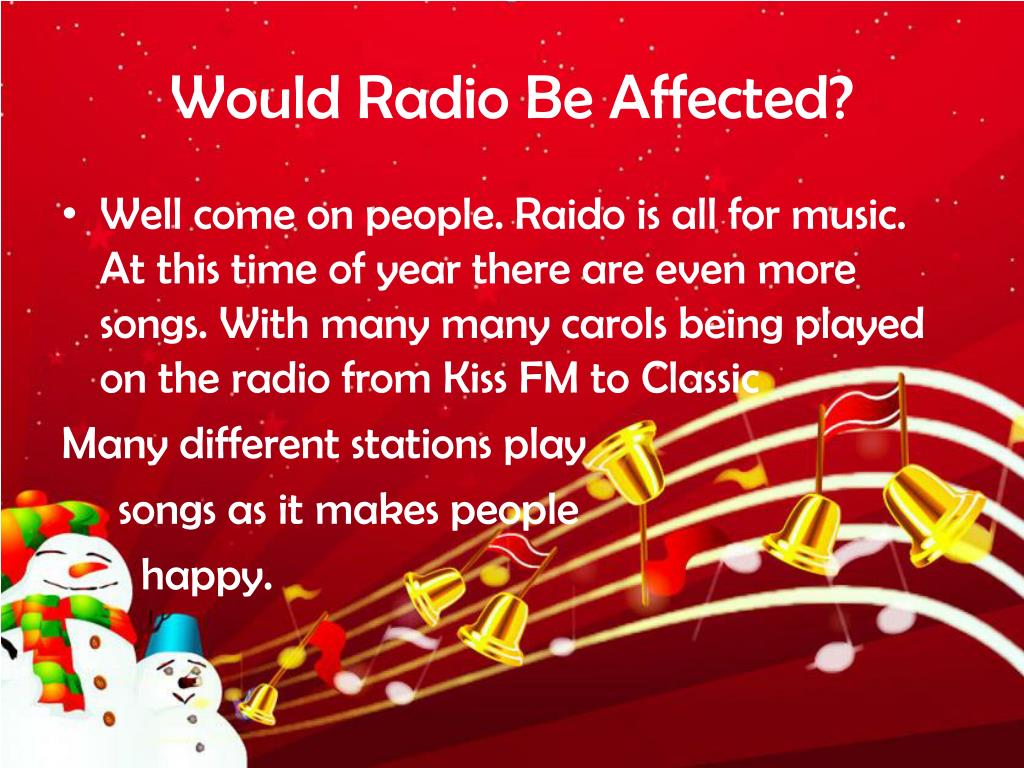 Would Radio Be Affected?

• Well come on people. Raido is all for music. At this time of year there are even more songs. With many many carols being played on the radio from Kiss FM to Classic

Many different stations play songs as it makes people happy.